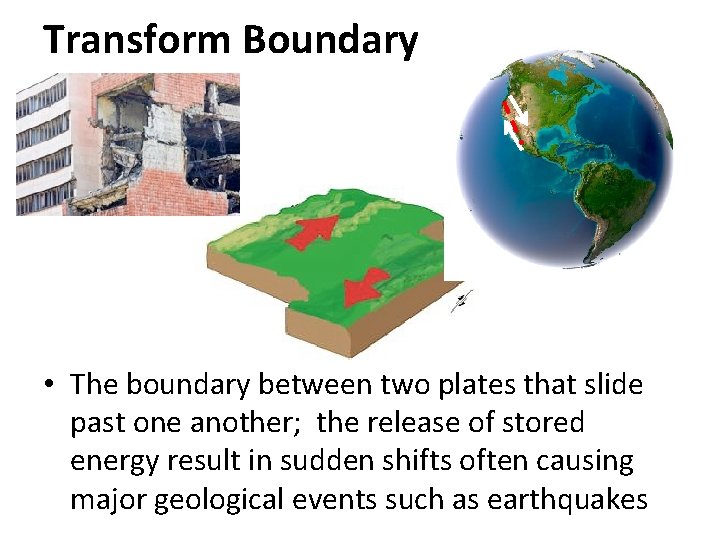 Transform Boundary

• The boundary between two plates that slide past one another; the release of stored energy result in sudden shifts often causing major geological events such as earthquakes